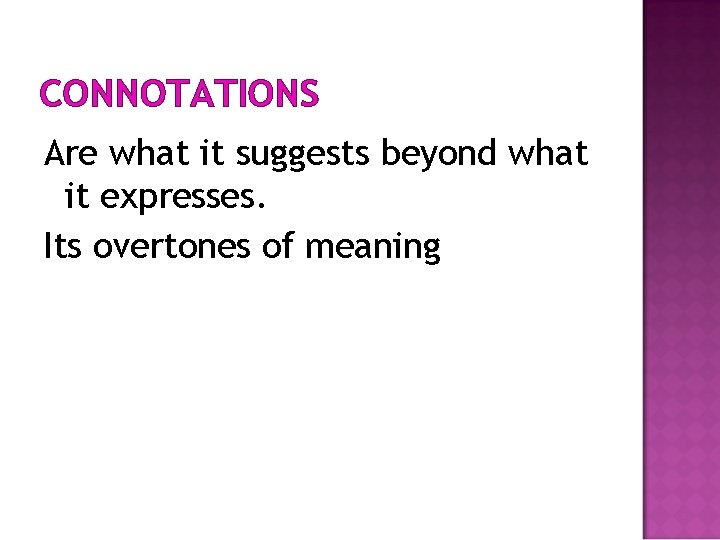 CONNOTATIONS

Are what it suggests beyond what it expresses.

Its overtones of meaning